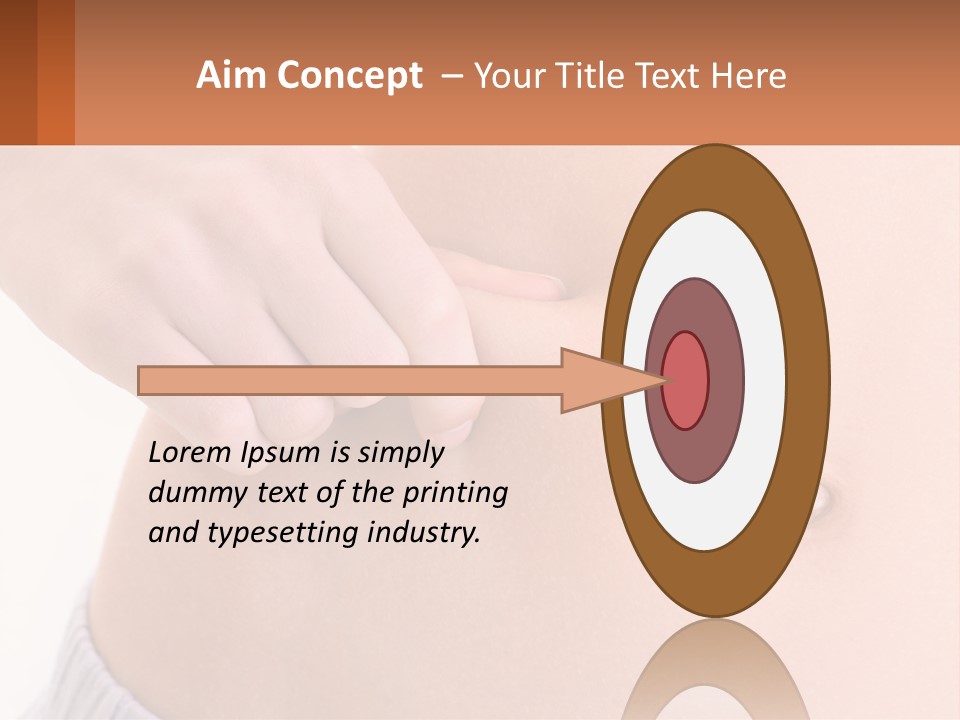 Aim Concept – Your Title Text Here

Lorem Ipsum is simply dummy text of the printing and typesetting industry.